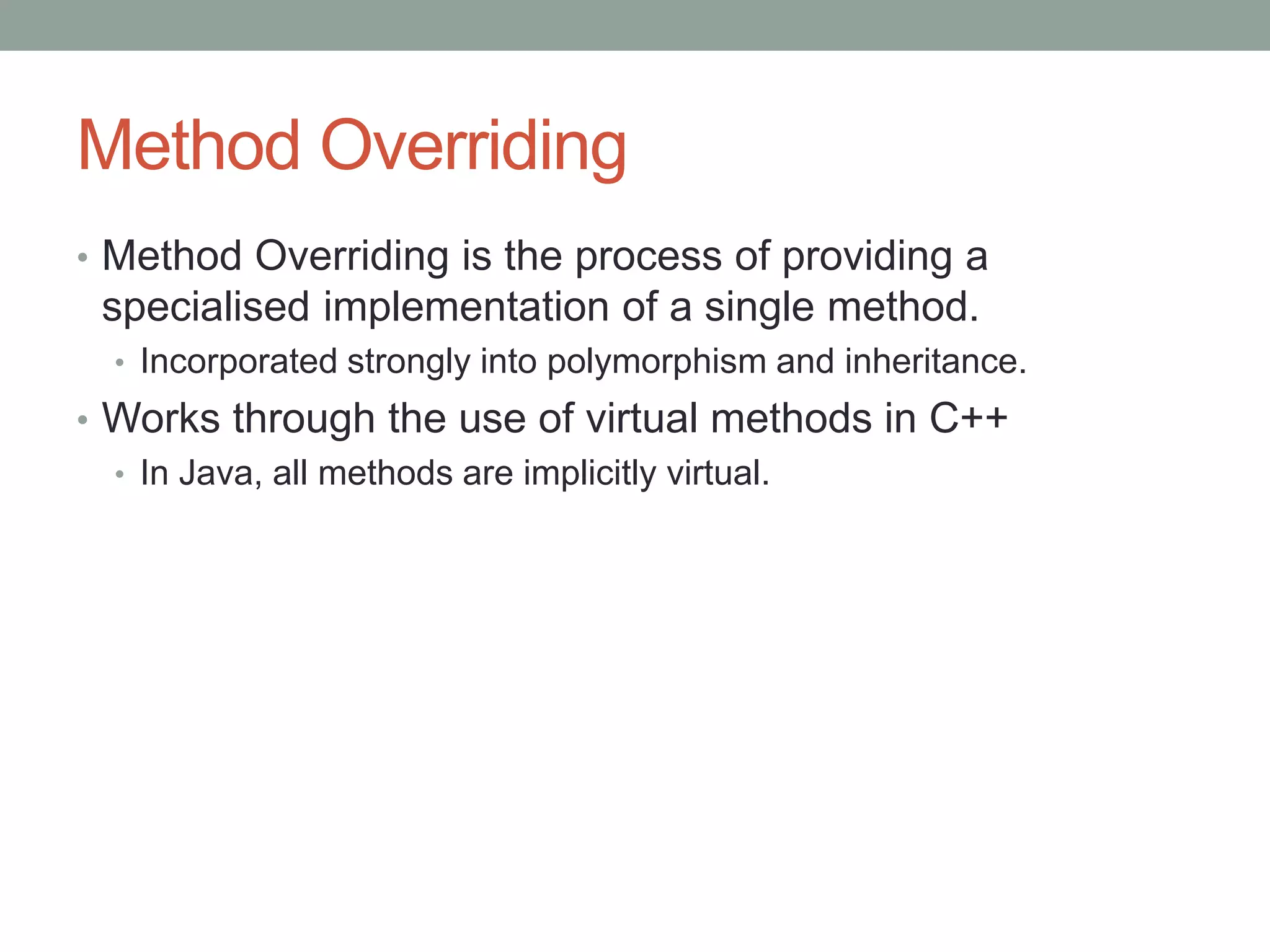 Method Overriding

• Method Overriding is the process of providing a specialised implementation of a single method.
  • Incorporated strongly into polymorphism and inheritance.
• Works through the use of virtual methods in C++
  • In Java, all methods are implicitly virtual.